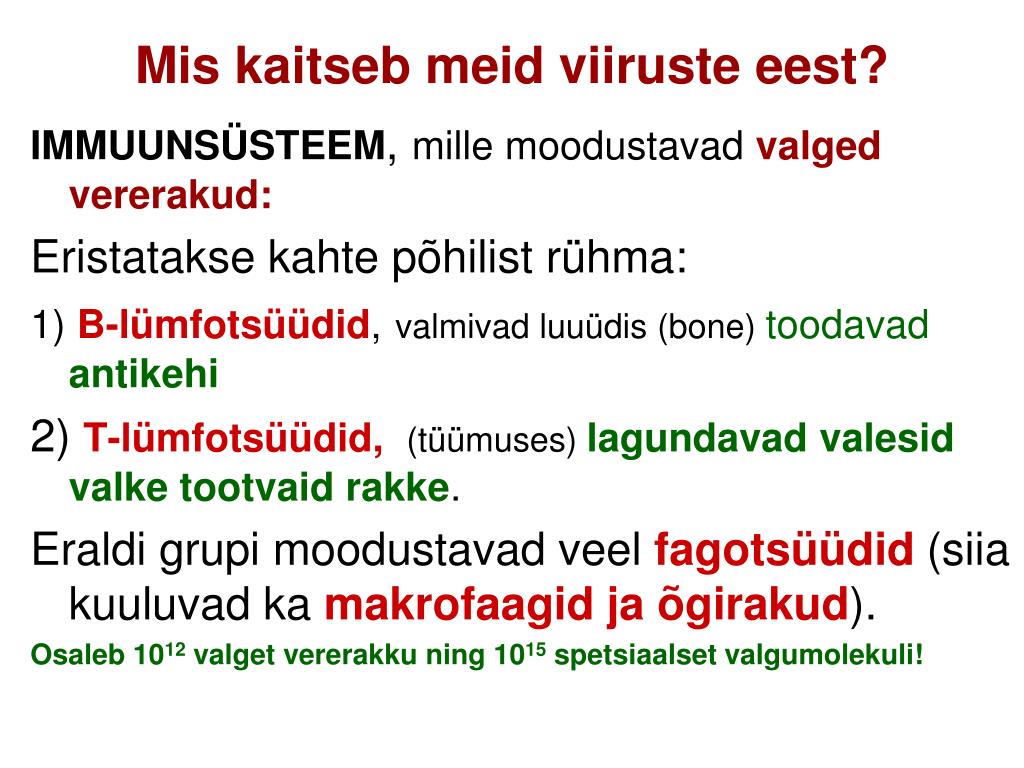 Mis kaitseb meid viiruste eest?

IMMUUNSÜSTEEM, mille moodustavad valged vererakud:

Eristatakse kahte põhilist rühma:

1) B-lümfotsüüdid, valmivad luuüdis (bone) toodavad antikehi

2) T-lümfotsüüdid, (tüümuses) lagundavad valesid valke tootvaid rakke.

Eraldi grupi moodustavad veel fagotsüüdid (siia kuuluvad ka makrofaagid ja õgirakud).

Osaleb $10^{12}$ valget vererakku ning $10^{15}$ spetsiaalset valgumolekuli!